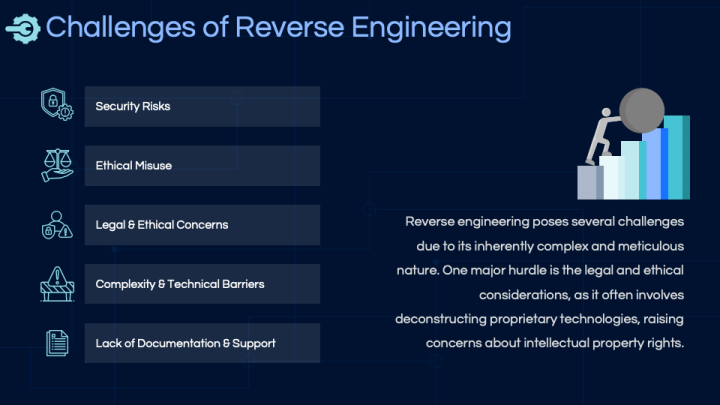 Challenges of Reverse Engineering

Security Risks

Ethical Misuse

Legal & Ethical Concerns

Complexity & Technical Barriers

Lack of Documentation & Support

Reverse engineering poses several challenges due to its inherently complex and meticulous nature. One major hurdle is the legal and ethical considerations, as it often involves deconstructing proprietary technologies, raising concerns about intellectual property rights.